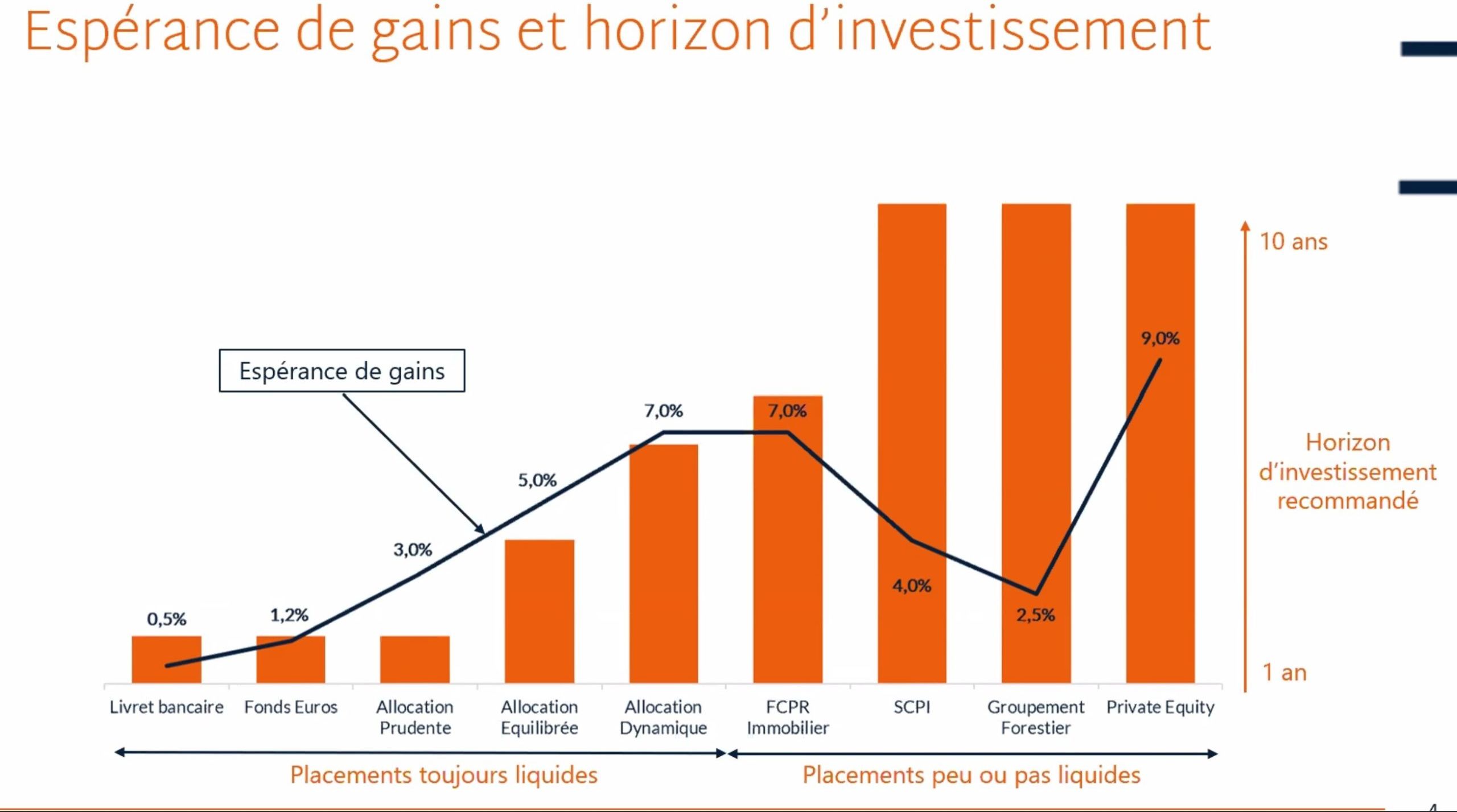 Espérance de gains et horizon d'investissement

Espérance de gains

0,5%
1,2%
3,0%
5,0%
7,0%
7,0%
4,0%
2,5%
9,0%

10 ans

Horizon d'investissement recommandé

1 an

Livret bancaire
Fonds Euros
Allocation Prudente
Allocation Equilibrée
Allocation Dynamique
FCPR Immobilier
SCPI
Groupement Forestier
Private Equity

Placements toujours liquides
Placements peu ou pas liquides